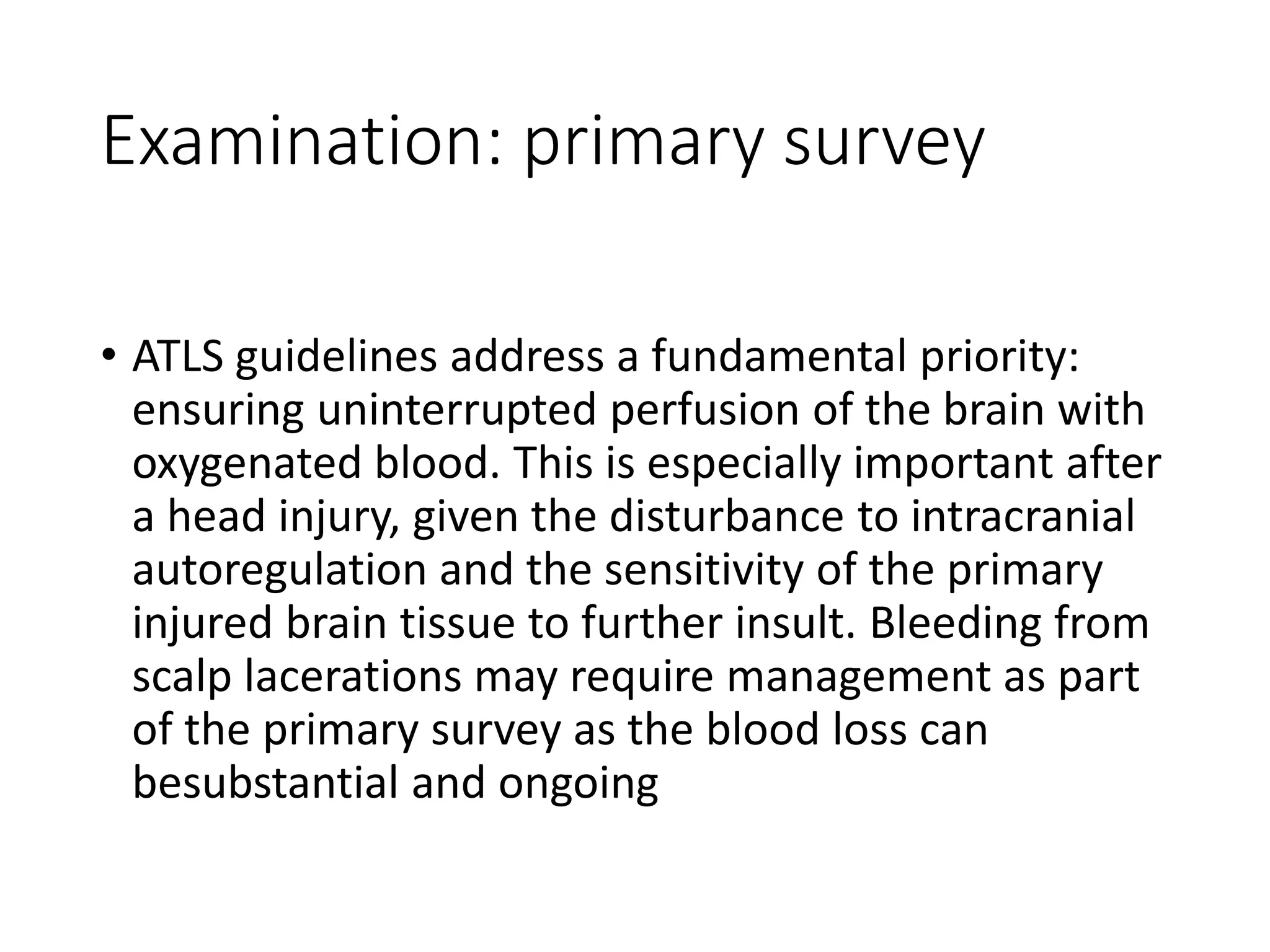 Examination: primary survey

• ATLS guidelines address a fundamental priority: ensuring uninterrupted perfusion of the brain with oxygenated blood. This is especially important after a head injury, given the disturbance to intracranial autoregulation and the sensitivity of the primary injured brain tissue to further insult. Bleeding from scalp lacerations may require management as part of the primary survey as the blood loss can besubstantial and ongoing